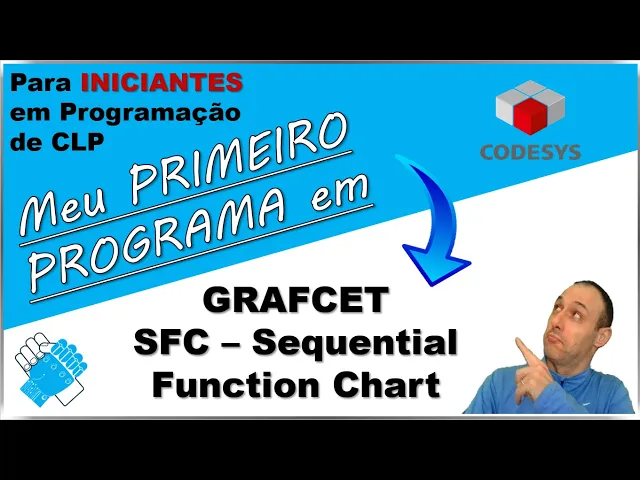 Para INICIANTES em Programação de CLP

CODESYS

Meu PRIMEIRO PROGRAMA em

GRAFCET
SFC – Sequential Function Chart